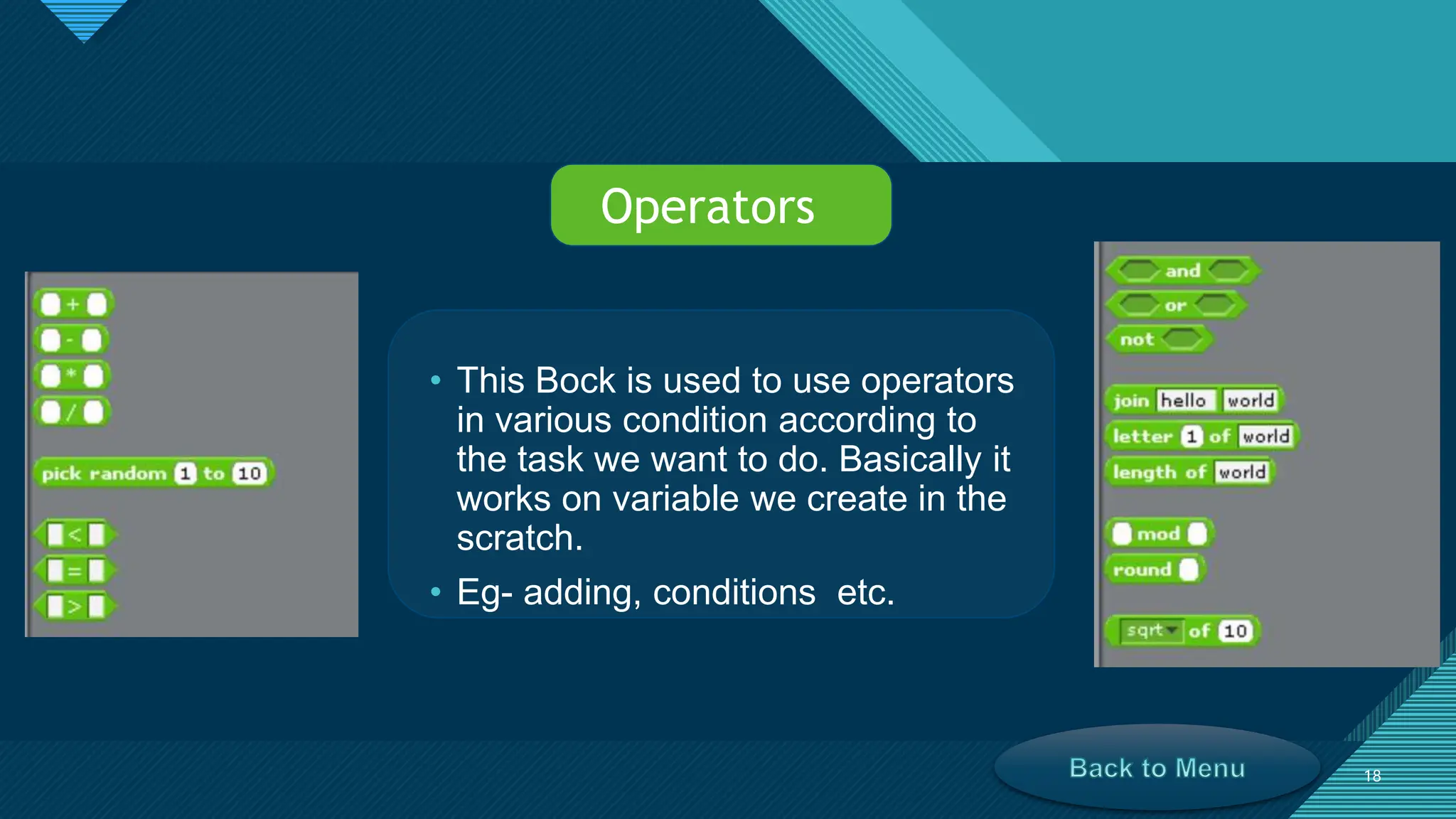 Operators

+
-
*
/

pick random 1 to 10

<
=
>

• This Bock is used to use operators in various condition according to the task we want to do. Basically it works on variable we create in the scratch.

• Eg- adding, conditions  etc.

and
or
not

join hello world
letter 1 of world
length of world

mod
round

sqrt of 10

Back to Menu

18